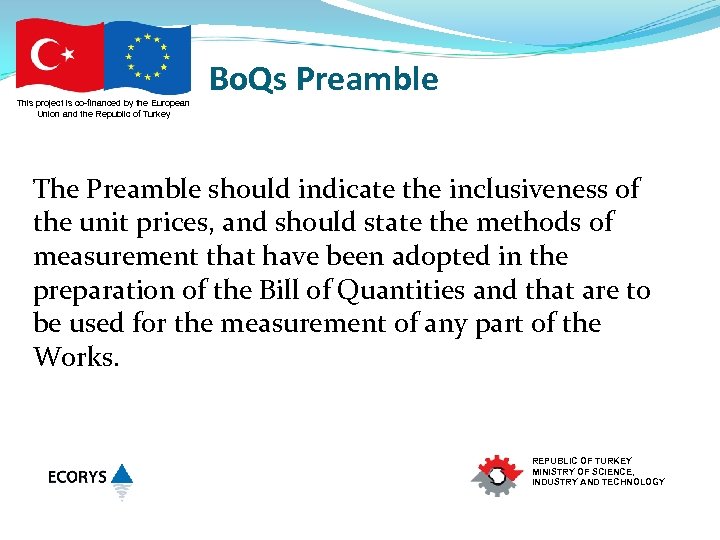 This project is co-financed by the European Union and the Republic of Turkey

BoQs Preamble

The Preamble should indicate the inclusiveness of the unit prices, and should state the methods of measurement that have been adopted in the preparation of the Bill of Quantities and that are to be used for the measurement of any part of the Works.

ECORYS

REPUBLIC OF TURKEY
MINISTRY OF SCIENCE, INDUSTRY AND TECHNOLOGY